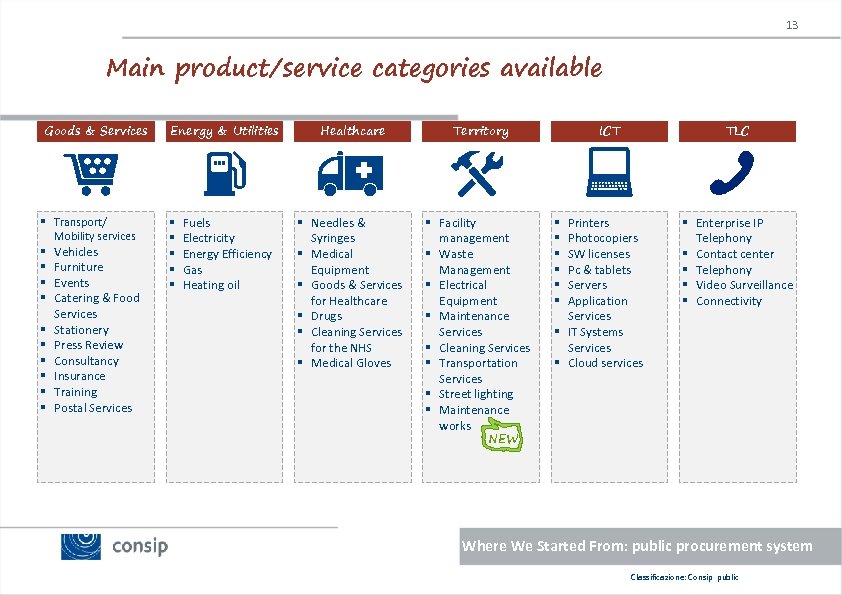 13

Main product/service categories available

Goods & Services

- Transport/ Mobility services
- Vehicles
- Furniture
- Events
- Catering & Food Services
- Stationery
- Press Review
- Consultancy
- Insurance
- Training
- Postal Services

Energy & Utilities

- Fuels
- Electricity
- Energy Efficiency
- Gas
- Heating oil

Healthcare

- Needles & Syringes
- Medical Equipment
- Goods & Services for Healthcare
- Drugs
- Cleaning Services for the NHS
- Medical Gloves

Territory

- Facility management
- Waste Management
- Electrical Equipment
- Maintenance Services
- Cleaning Services
- Transportation Services
- Street lighting
- Maintenance works

NEW

ICT

- Printers
- Photocopiers
- SW licenses
- Pc & tablets
- Servers
- Application Services
- IT Systems Services
- Cloud services

TLC

- Enterprise IP Telephony
- Contact center
- Telephony
- Video Surveillance
- Connectivity

consip

Where We Started From: public procurement system

Classificazione: Consip public